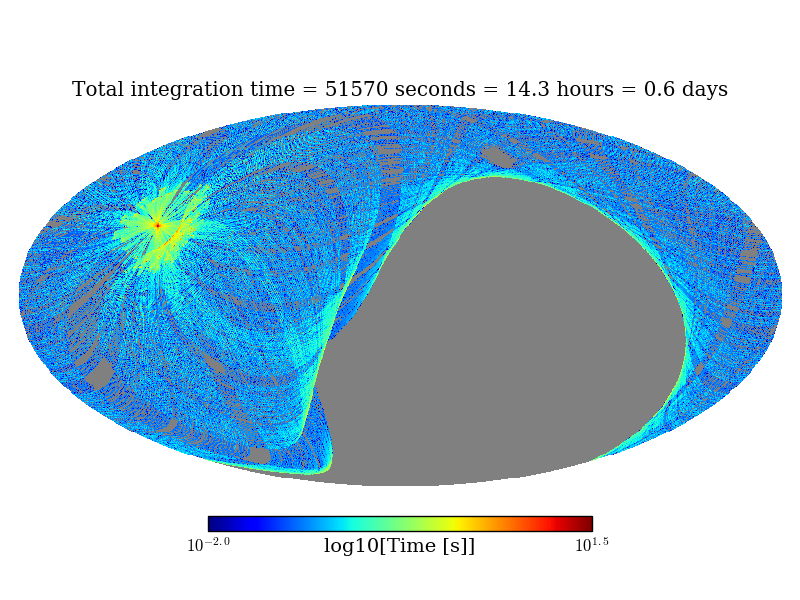 Total integration time = 51570 seconds = 14.3 hours = 0.6 days

$10^{-2.0}$ log10[Time [s]] $10^{1.5}$